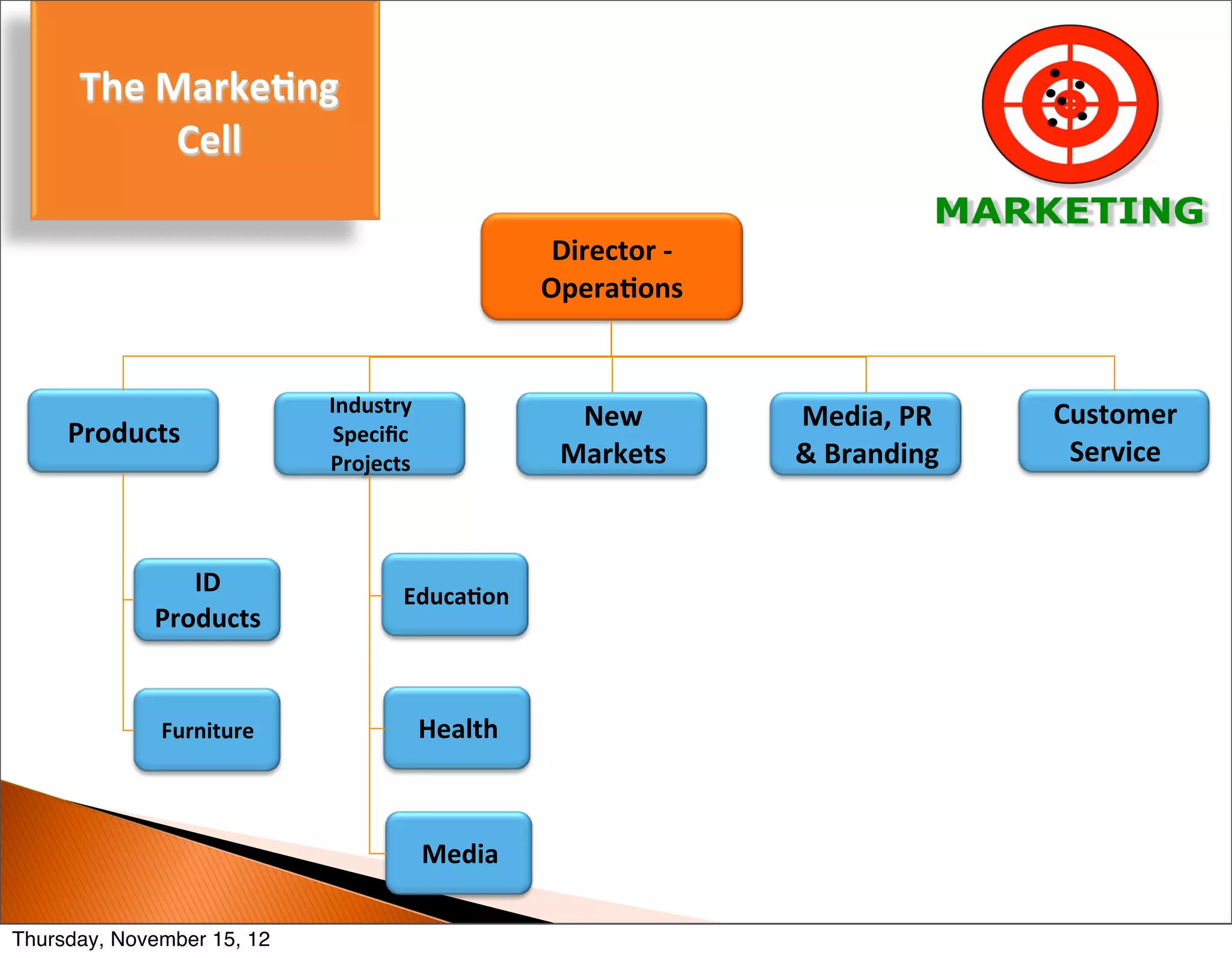 The Marketing Cell

MARKETING

Director - Operations

Products

Industry Specific Projects

New Markets

Media, PR & Branding

Customer Service

ID Products

Furniture

Education

Health

Media

Thursday, November 15, 12